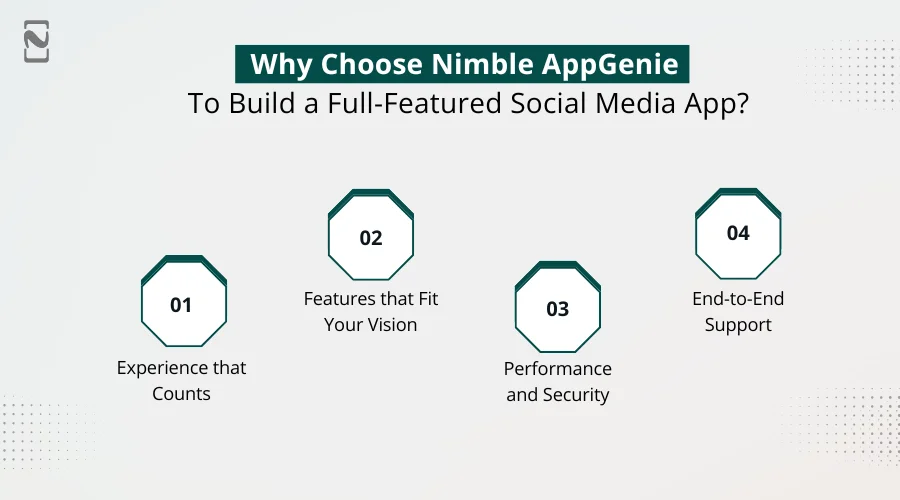 Why Choose Nimble AppGenie
To Build a Full-Featured Social Media App?

01
Experience that Counts

02
Features that Fit Your Vision

03
Performance and Security

04
End-to-End Support